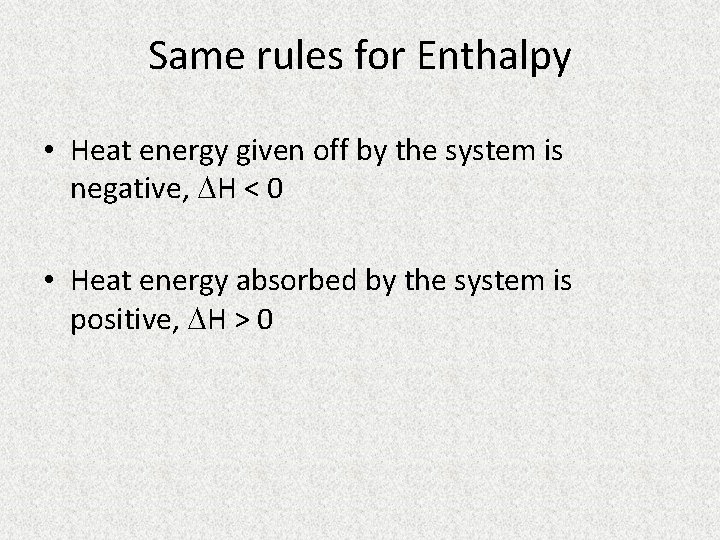 Same rules for Enthalpy

• Heat energy given off by the system is negative, $\Delta H < 0$

• Heat energy absorbed by the system is positive, $\Delta H > 0$